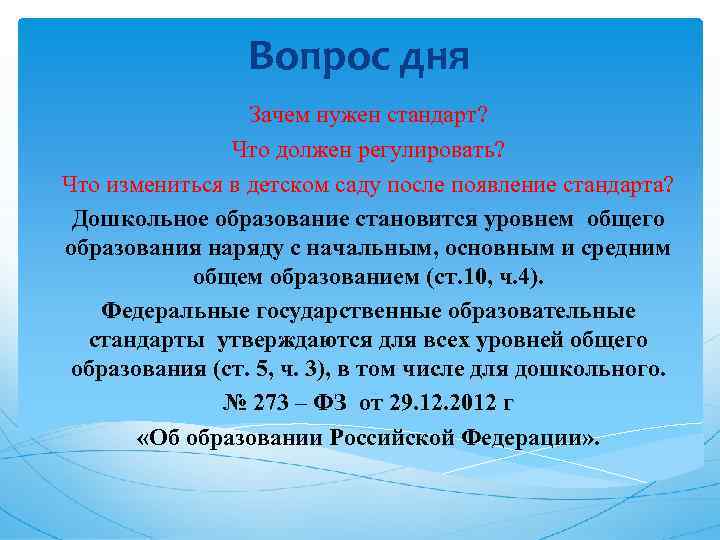 Вопрос дня

Зачем нужен стандарт?

Что должен регулировать?

Что измениться в детском саду после появление стандарта?

Дошкольное образование становится уровнем общего образования наряду с начальным, основным и средним общем образованием (ст.10, ч.4).

Федеральные государственные образовательные стандарты утверждаются для всех уровней общего образования (ст. 5, ч. 3), в том числе для дошкольного.

№ 273 – ФЗ от 29.12.2012 г

«Об образовании Российской Федерации».